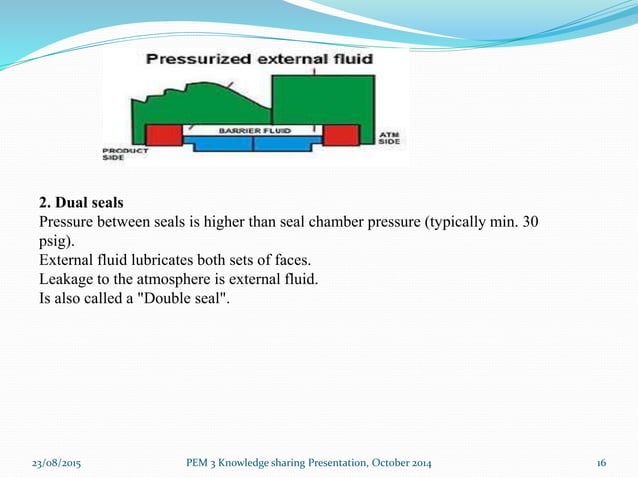 Pressurized external fluid

BARRIER FLUID

PRODUCT SIDE

ATM SIDE

**2. Dual seals**
Pressure between seals is higher than seal chamber pressure (typically min. 30 psig).
External fluid lubricates both sets of faces.
Leakage to the atmosphere is external fluid.
Is also called a "Double seal".

23/08/2015 PEM 3 Knowledge sharing Presentation, October 2014 16